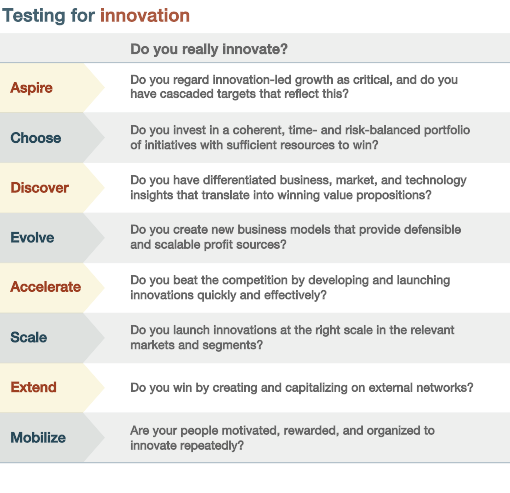 Testing for innovation

|  | Do you really innovate? |
|---|---|
| Aspire | Do you regard innovation-led growth as critical, and do you have cascaded targets that reflect this? |
| Choose | Do you invest in a coherent, time- and risk-balanced portfolio of initiatives with sufficient resources to win? |
| Discover | Do you have differentiated business, market, and technology insights that translate into winning value propositions? |
| Evolve | Do you create new business models that provide defensible and scalable profit sources? |
| Accelerate | Do you beat the competition by developing and launching innovations quickly and effectively? |
| Scale | Do you launch innovations at the right scale in the relevant markets and segments? |
| Extend | Do you win by creating and capitalizing on external networks? |
| Mobilize | Are your people motivated, rewarded, and organized to innovate repeatedly? |